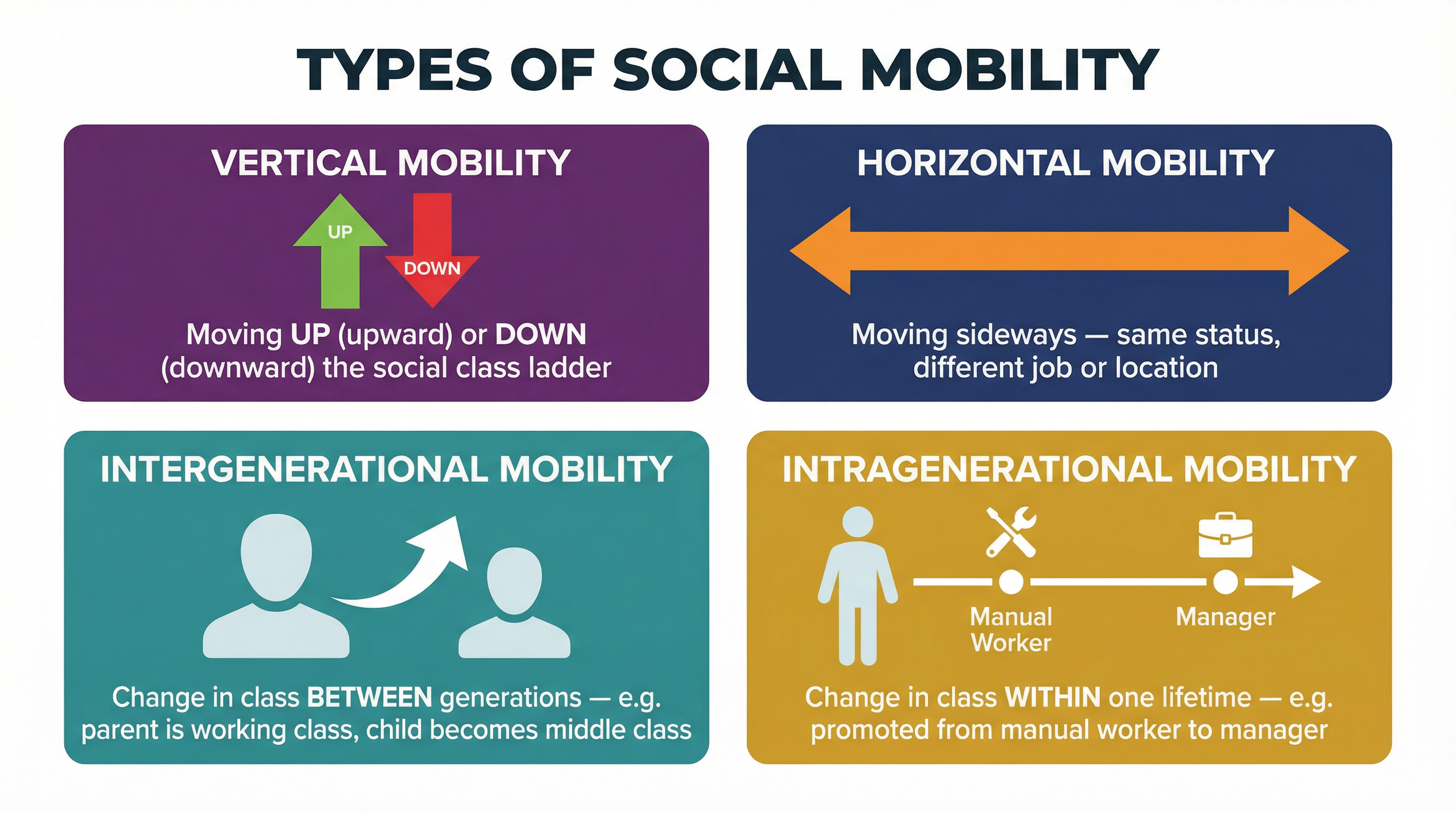 TYPES OF SOCIAL MOBILITY

VERTICAL MOBILITY

UP

DOWN

Moving UP (upward) or DOWN (downward) the social class ladder

HORIZONTAL MOBILITY

Moving sideways — same status, different job or location

INTERGENERATIONAL MOBILITY

Change in class BETWEEN generations — e.g. parent is working class, child becomes middle class

INTRAGENERATIONAL MOBILITY

Manual Worker

Manager

Change in class WITHIN one lifetime — e.g. promoted from manual worker to manager